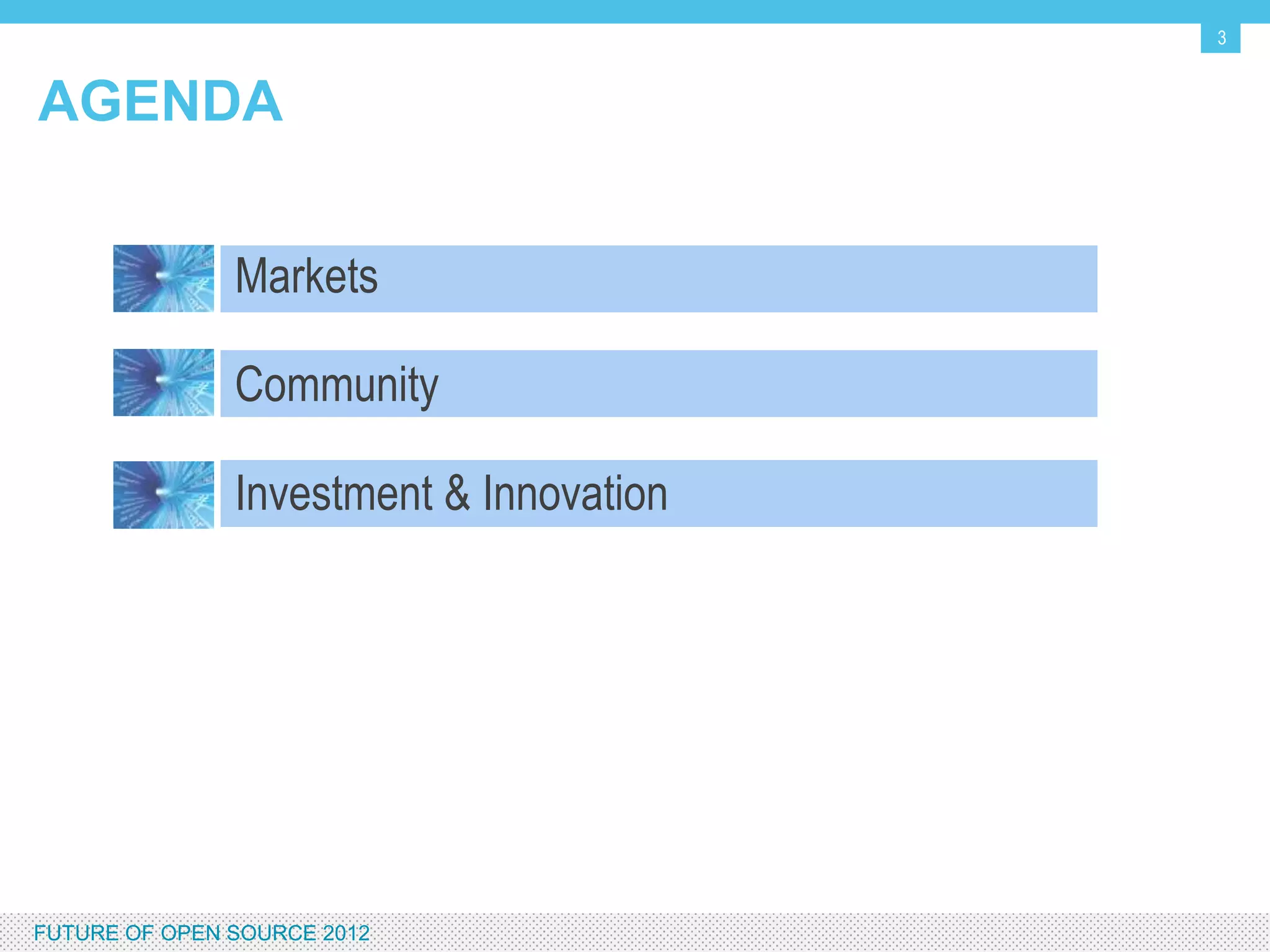 3

AGENDA

Markets

Community

Investment & Innovation

FUTURE OF OPEN SOURCE 2012